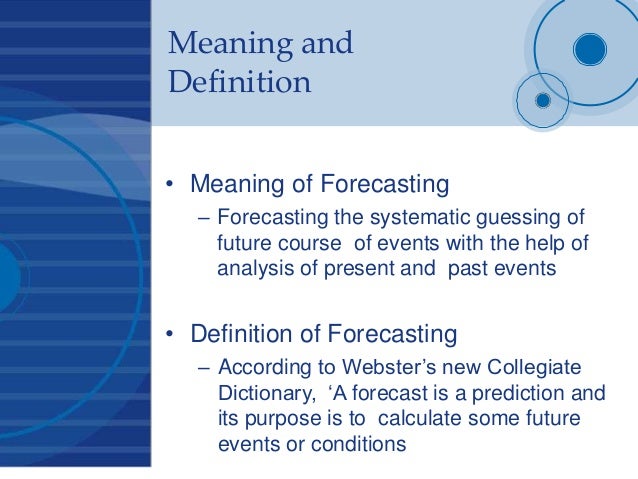 Meaning and Definition

• Meaning of Forecasting
– Forecasting the systematic guessing of future course of events with the help of analysis of present and past events

• Definition of Forecasting
– According to Webster's new Collegiate Dictionary, 'A forecast is a prediction and its purpose is to calculate some future events or conditions